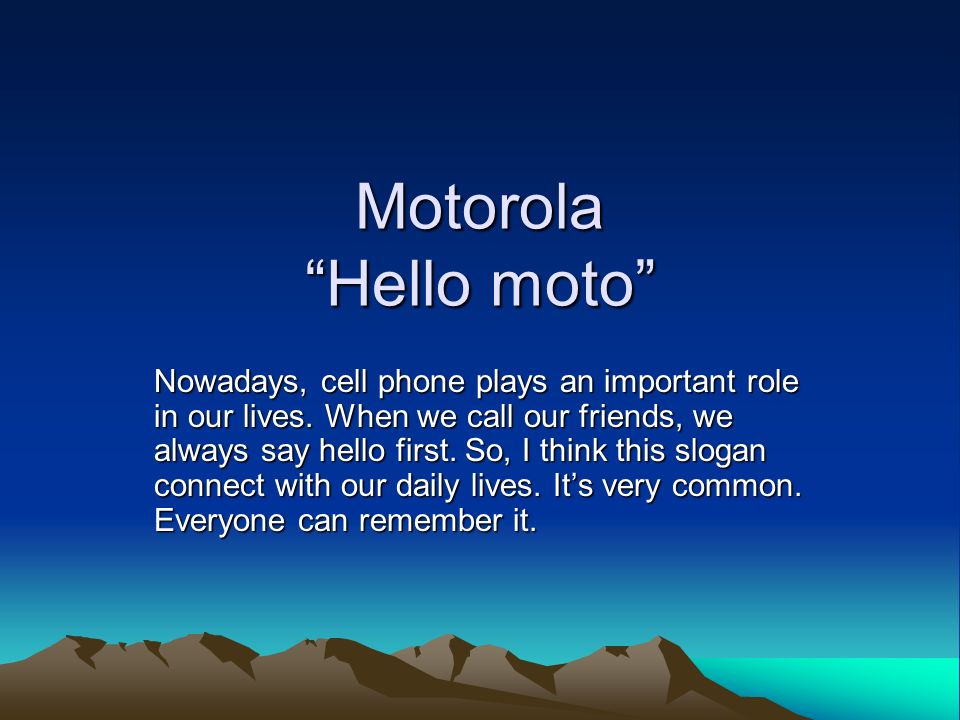 Motorola
“Hello moto”

Nowadays, cell phone plays an important role in our lives. When we call our friends, we always say hello first. So, I think this slogan connect with our daily lives. It’s very common. Everyone can remember it.